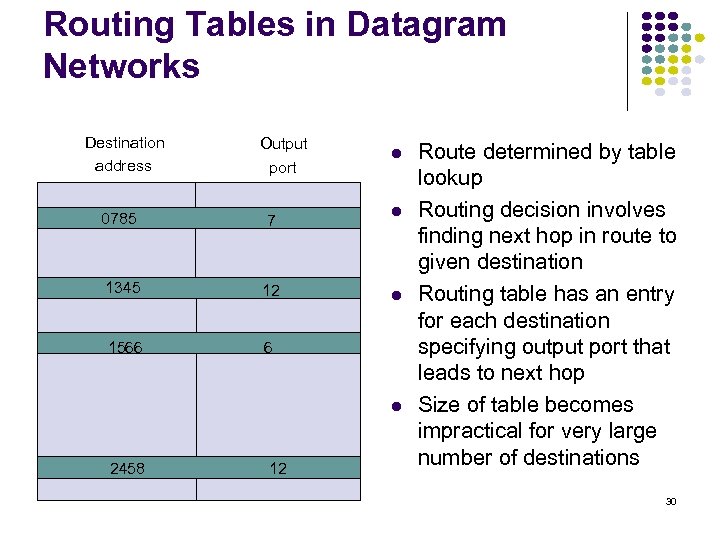 Routing Tables in Datagram Networks

| Destination address | Output port |
|---|---|
| | |
| 0785 | 7 |
| | |
| 1345 | 12 |
| | |
| 1566 | 6 |
| | |
| 2458 | 12 |
| | |

- Route determined by table lookup
- Routing decision involves finding next hop in route to given destination
- Routing table has an entry for each destination specifying output port that leads to next hop
- Size of table becomes impractical for very large number of destinations

30